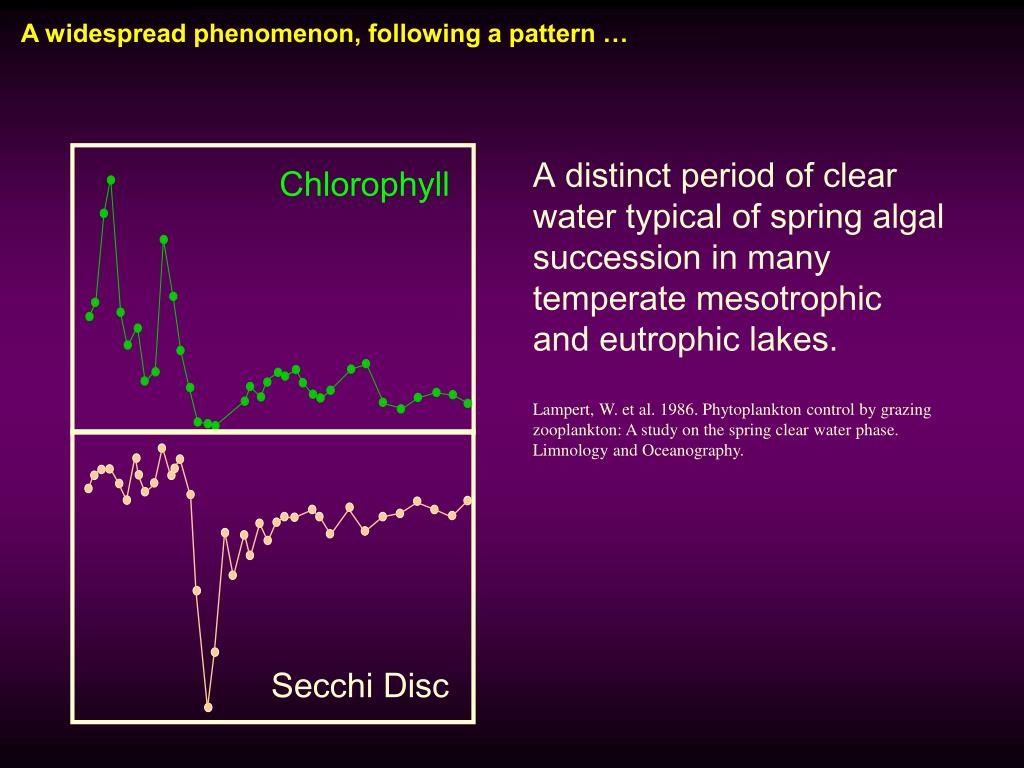 A widespread phenomenon, following a pattern …

Chlorophyll

Secchi Disc

A distinct period of clear water typical of spring algal succession in many temperate mesotrophic and eutrophic lakes.

Lampert, W. et al. 1986. Phytoplankton control by grazing zooplankton: A study on the spring clear water phase. Limnology and Oceanography.